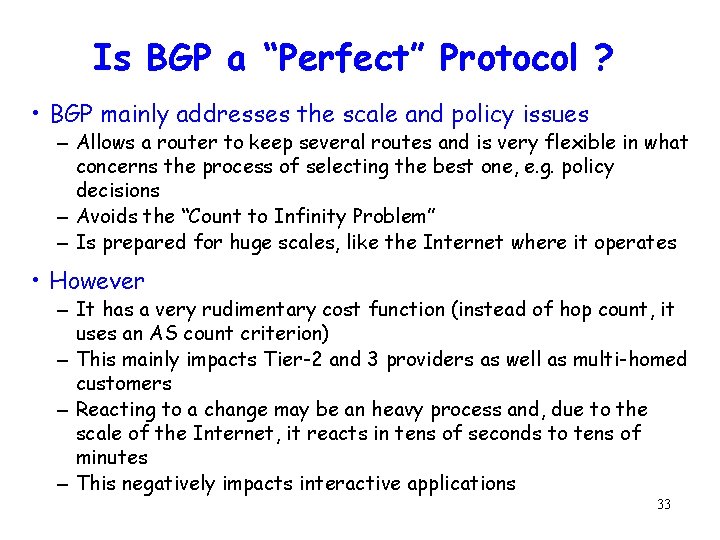 Is BGP a "Perfect" Protocol ?

• BGP mainly addresses the scale and policy issues
– Allows a router to keep several routes and is very flexible in what concerns the process of selecting the best one, e.g. policy decisions
– Avoids the "Count to Infinity Problem"
– Is prepared for huge scales, like the Internet where it operates

• However
– It has a very rudimentary cost function (instead of hop count, it uses an AS count criterion)
– This mainly impacts Tier-2 and 3 providers as well as multi-homed customers
– Reacting to a change may be an heavy process and, due to the scale of the Internet, it reacts in tens of seconds to tens of minutes
– This negatively impacts interactive applications

33